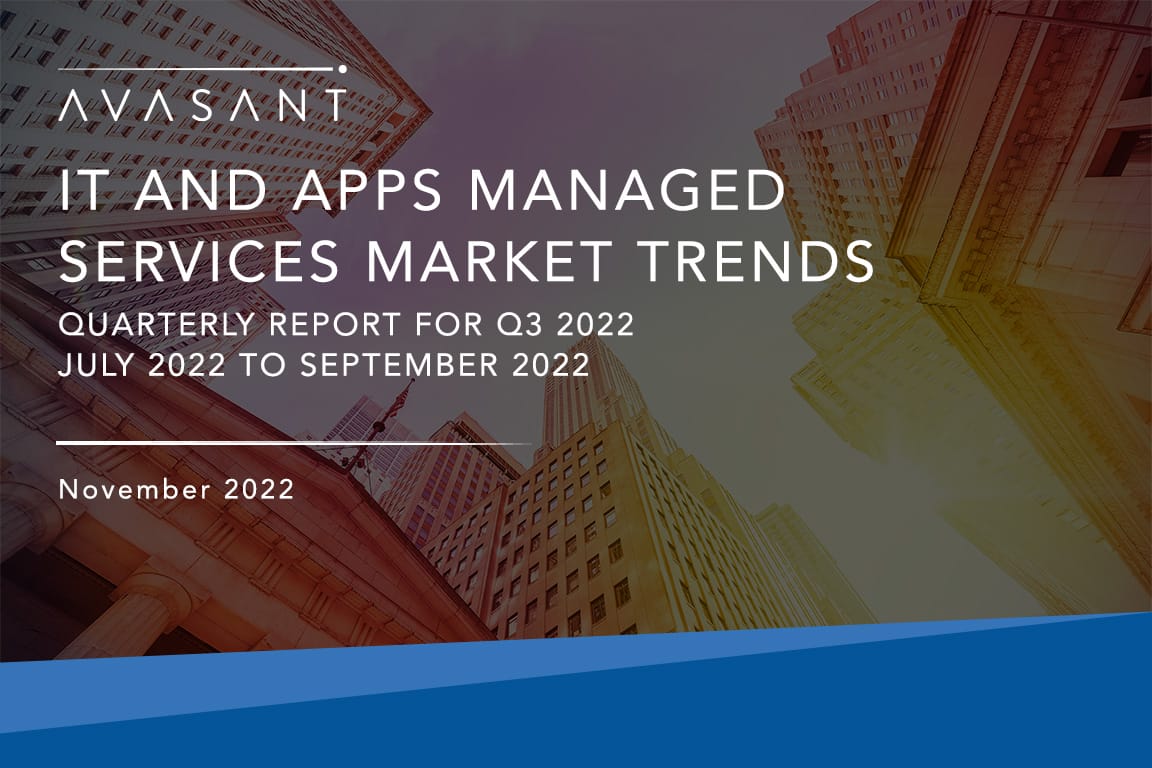 AVASANT

IT AND APPS MANAGED SERVICES MARKET TRENDS

QUARTERLY REPORT FOR Q3 2022
JULY 2022 TO SEPTEMBER 2022

November 2022